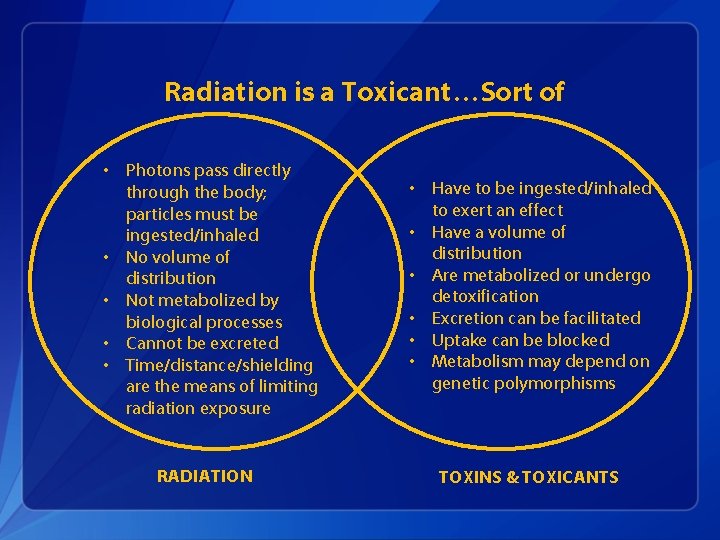 Radiation is a Toxicant…Sort of

• Photons pass directly through the body; particles must be ingested/inhaled
• No volume of distribution
• Not metabolized by biological processes
• Cannot be excreted
• Time/distance/shielding are the means of limiting radiation exposure

• Have to be ingested/inhaled to exert an effect
• Have a volume of distribution
• Are metabolized or undergo detoxification
• Excretion can be facilitated
• Uptake can be blocked
• Metabolism may depend on genetic polymorphisms

RADIATION

TOXINS & TOXICANTS